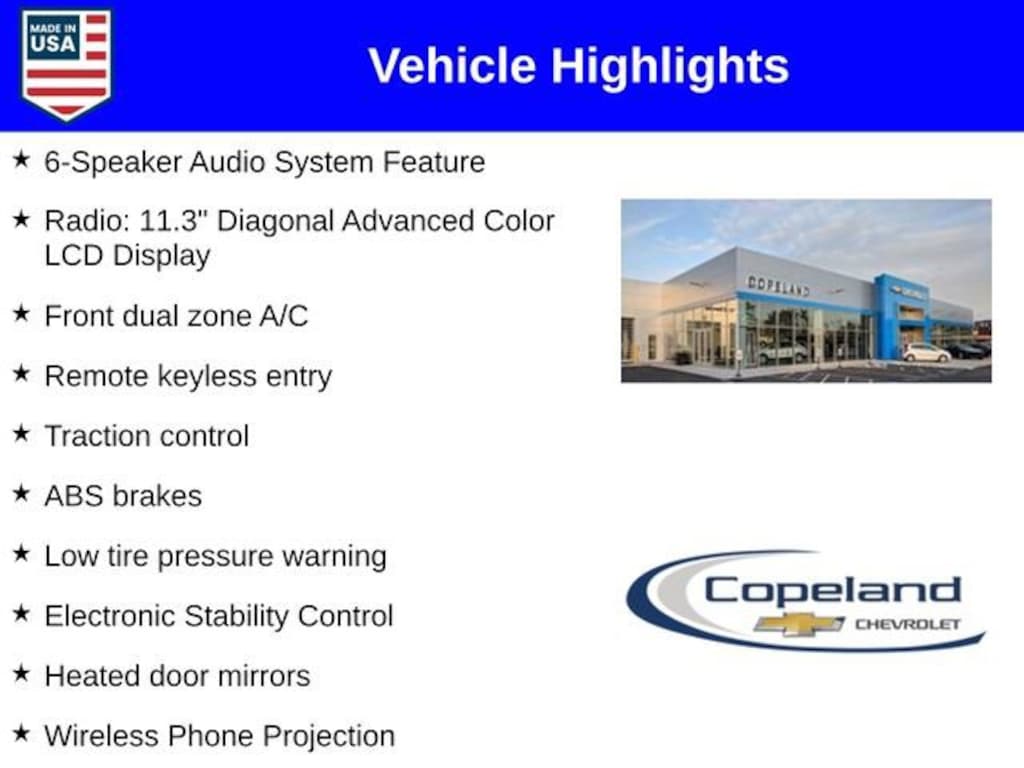 MADE IN USA

Vehicle Highlights

★ 6-Speaker Audio System Feature

★ Radio: 11.3" Diagonal Advanced Color LCD Display

★ Front dual zone A/C

★ Remote keyless entry

★ Traction control

★ ABS brakes

★ Low tire pressure warning

★ Electronic Stability Control

★ Heated door mirrors

★ Wireless Phone Projection

COPELAND

Copeland CHEVROLET